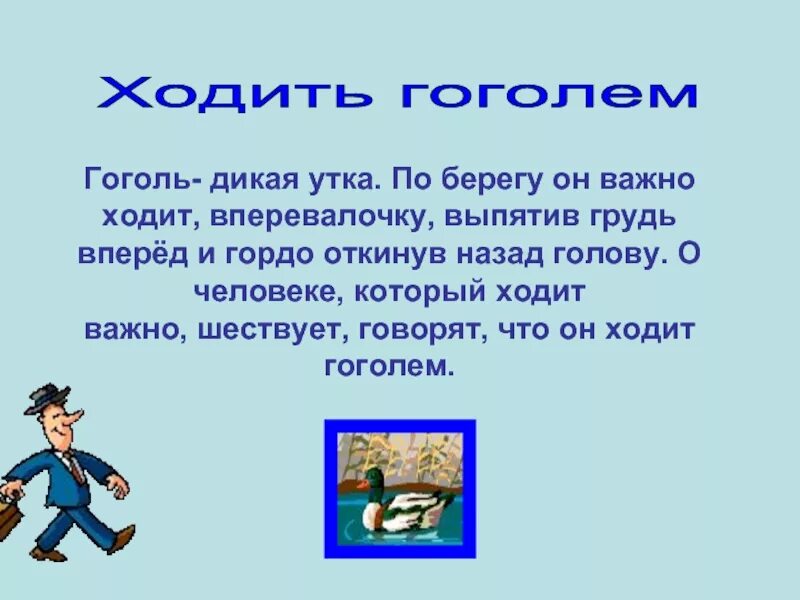 Ходить гоголем

Гоголь- дикая утка. По берегу он важно ходит, вперевалочку, выпятив грудь вперёд и гордо откинув назад голову. О человеке, который ходит важно, шествует, говорят, что он ходит гоголем.